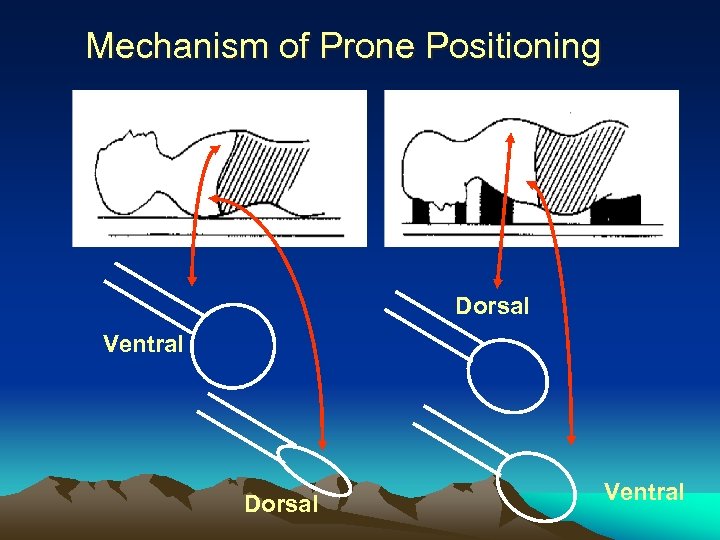 Mechanism of Prone Positioning

Ventral

Dorsal

Dorsal

Ventral